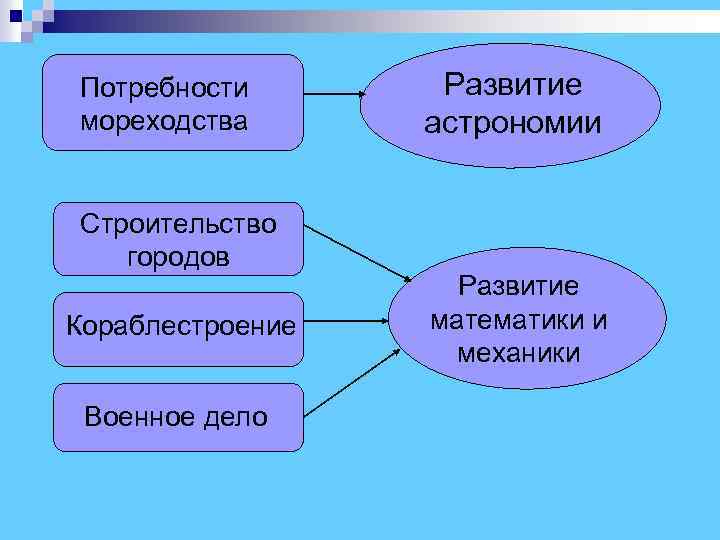 Потребности мореходства

Развитие астрономии

Строительство городов

Кораблестроение

Военное дело

Развитие математики и механики